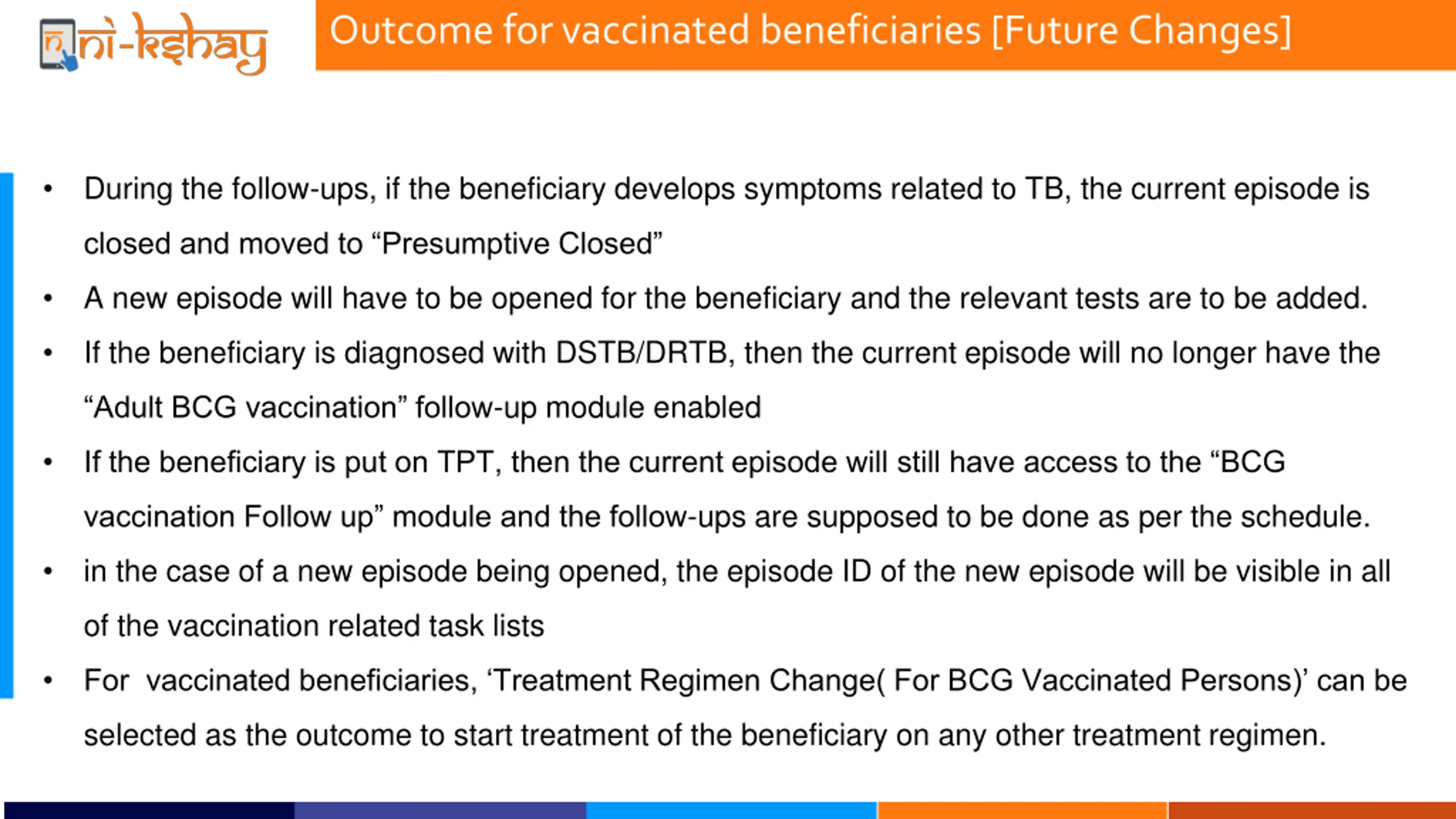 ni-kshay

Outcome for vaccinated beneficiaries [Future Changes]

• During the follow-ups, if the beneficiary develops symptoms related to TB, the current episode is closed and moved to “Presumptive Closed”

• A new episode will have to be opened for the beneficiary and the relevant tests are to be added.

• If the beneficiary is diagnosed with DSTB/DRTB, then the current episode will no longer have the “Adult BCG vaccination” follow-up module enabled

• If the beneficiary is put on TPT, then the current episode will still have access to the “BCG vaccination Follow up” module and the follow-ups are supposed to be done as per the schedule.

• in the case of a new episode being opened, the episode ID of the new episode will be visible in all of the vaccination related task lists

• For vaccinated beneficiaries, ‘Treatment Regimen Change( For BCG Vaccinated Persons)’ can be selected as the outcome to start treatment of the beneficiary on any other treatment regimen.